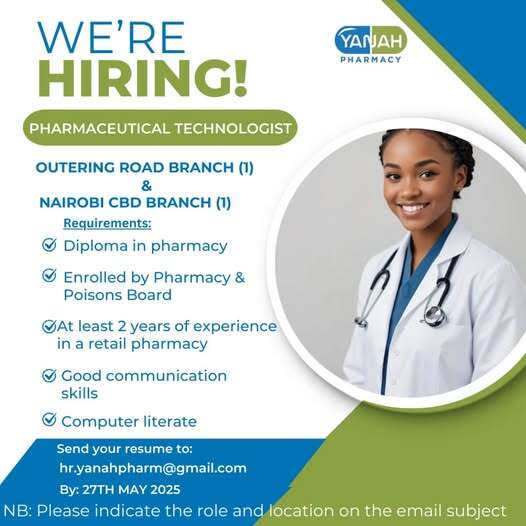 WE'RE HIRING!

YANAH PHARMACY

PHARMACEUTICAL TECHNOLOGIST

OUTERING ROAD BRANCH (1)
&
NAIROBI CBD BRANCH (1)

Requirements:

Diploma in pharmacy

Enrolled by Pharmacy & Poisons Board

At least 2 years of experience in a retail pharmacy

Good communication skills

Computer literate

Send your resume to:
hr.yanahpharm@gmail.com
By: 27TH MAY 2025

NB: Please indicate the role and location on the email subject